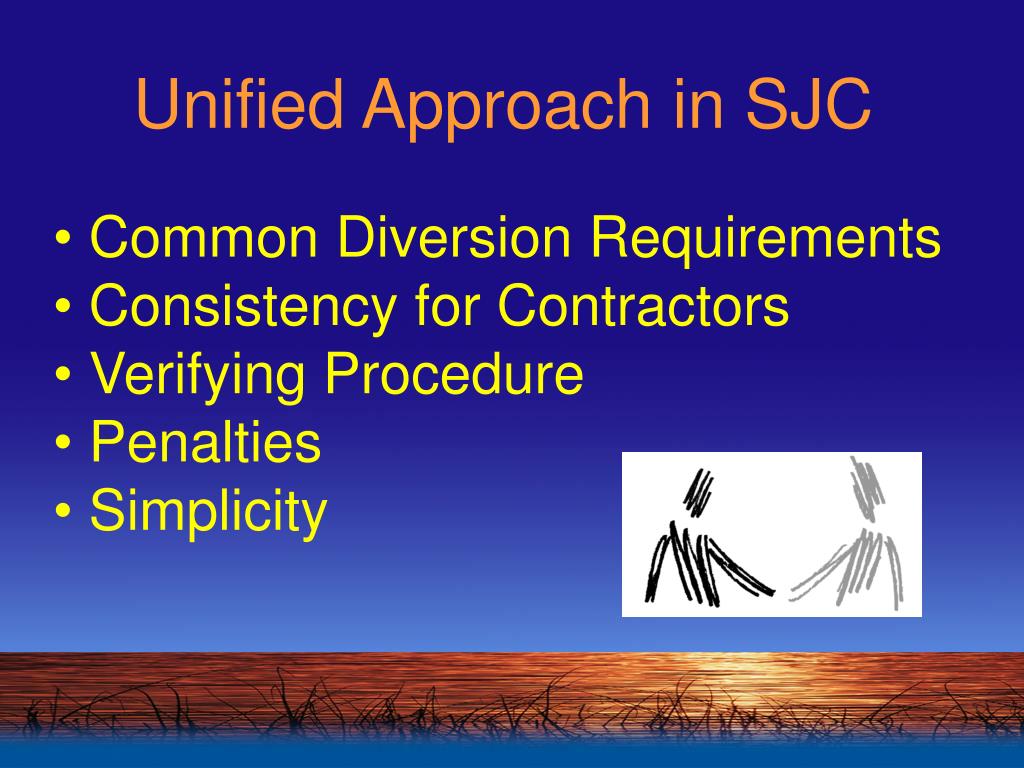 Unified Approach in SJC

• Common Diversion Requirements
• Consistency for Contractors
• Verifying Procedure
• Penalties
• Simplicity